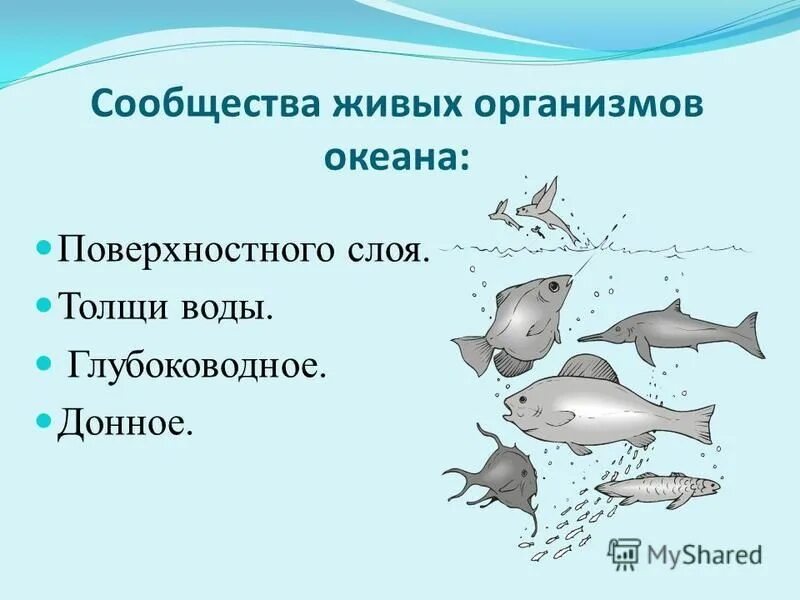 Сообщества живых организмов океана:

Поверхностного слоя.
Толщи воды.
Глубоководное.
Донное.

MyShared